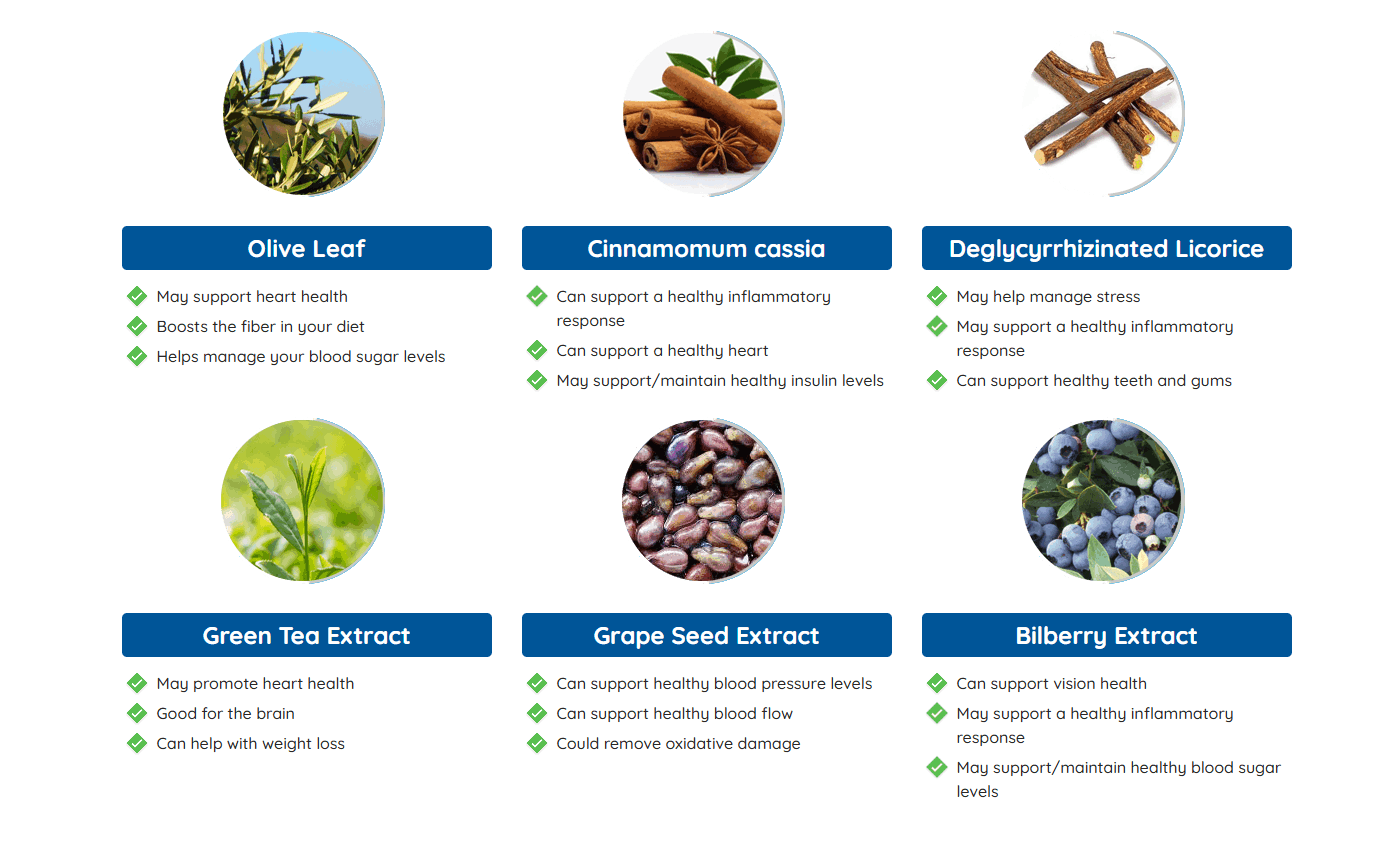 Olive Leaf

May support heart health
Boosts the fiber in your diet
Helps manage your blood sugar levels

Cinnamomum cassia

Can support a healthy inflammatory response
Can support a healthy heart
May support/maintain healthy insulin levels

Deglycyrrhizinated Licorice

May help manage stress
May support a healthy inflammatory response
Can support healthy teeth and gums

Green Tea Extract

May promote heart health
Good for the brain
Can help with weight loss

Grape Seed Extract

Can support healthy blood pressure levels
Can support healthy blood flow
Could remove oxidative damage

Bilberry Extract

Can support vision health
May support a healthy inflammatory response
May support/maintain healthy blood sugar levels